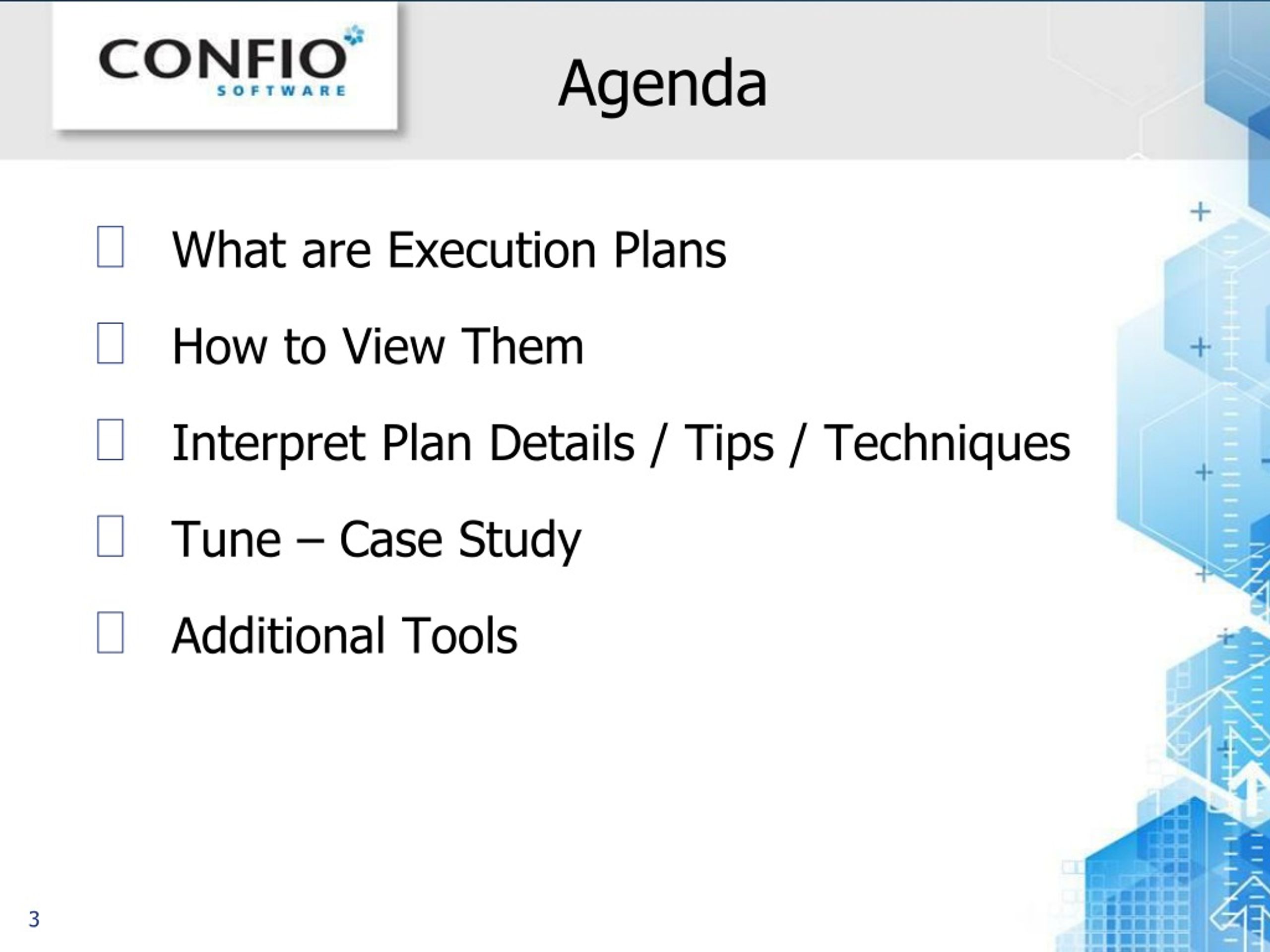 CONFIO SOFTWARE

Agenda

What are Execution Plans

How to View Them

Interpret Plan Details / Tips / Techniques

Tune – Case Study

Additional Tools

3